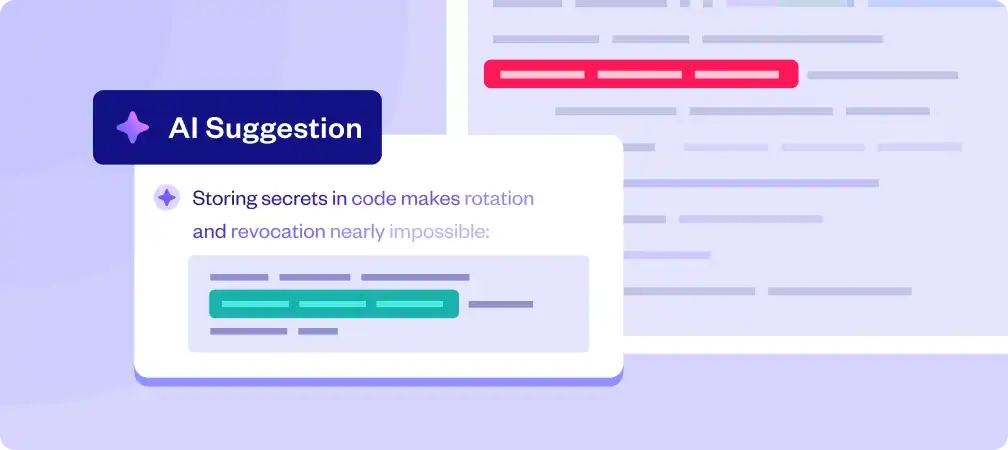 AI Suggestion

Storing secrets in code makes rotation and revocation nearly impossible: